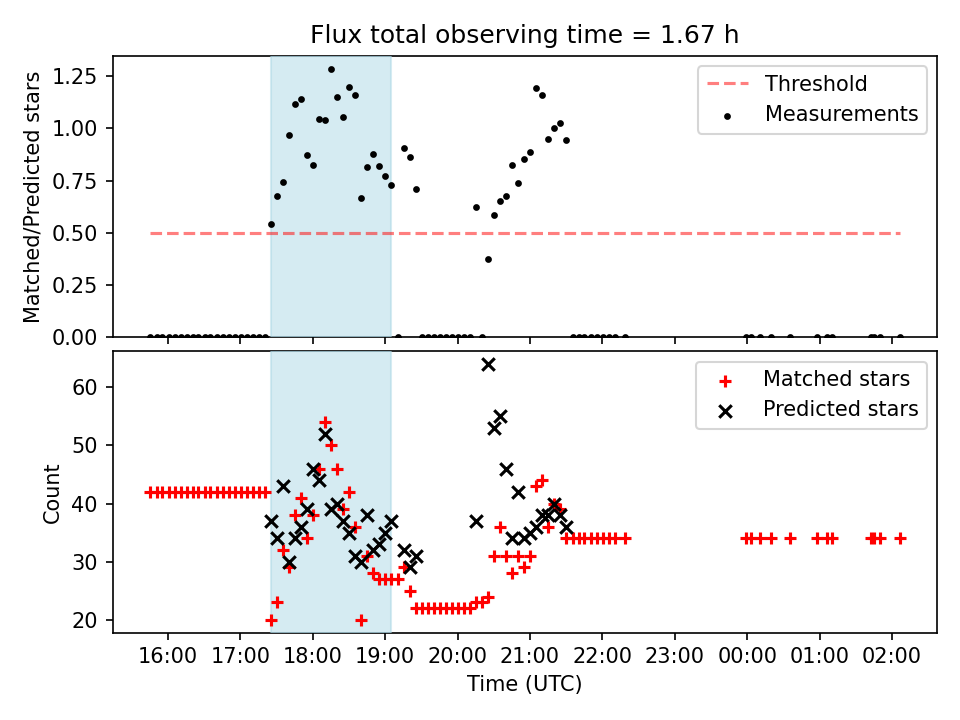 Flux total observing time = 1.67 h

Matched/Predicted stars

1.25
1.00
0.75
0.50
0.25
0.00

Threshold
Measurements

Count

60
50
40
30
20

Matched stars
Predicted stars

16:00 17:00 18:00 19:00 20:00 21:00 22:00 23:00 00:00 01:00 02:00

Time (UTC)